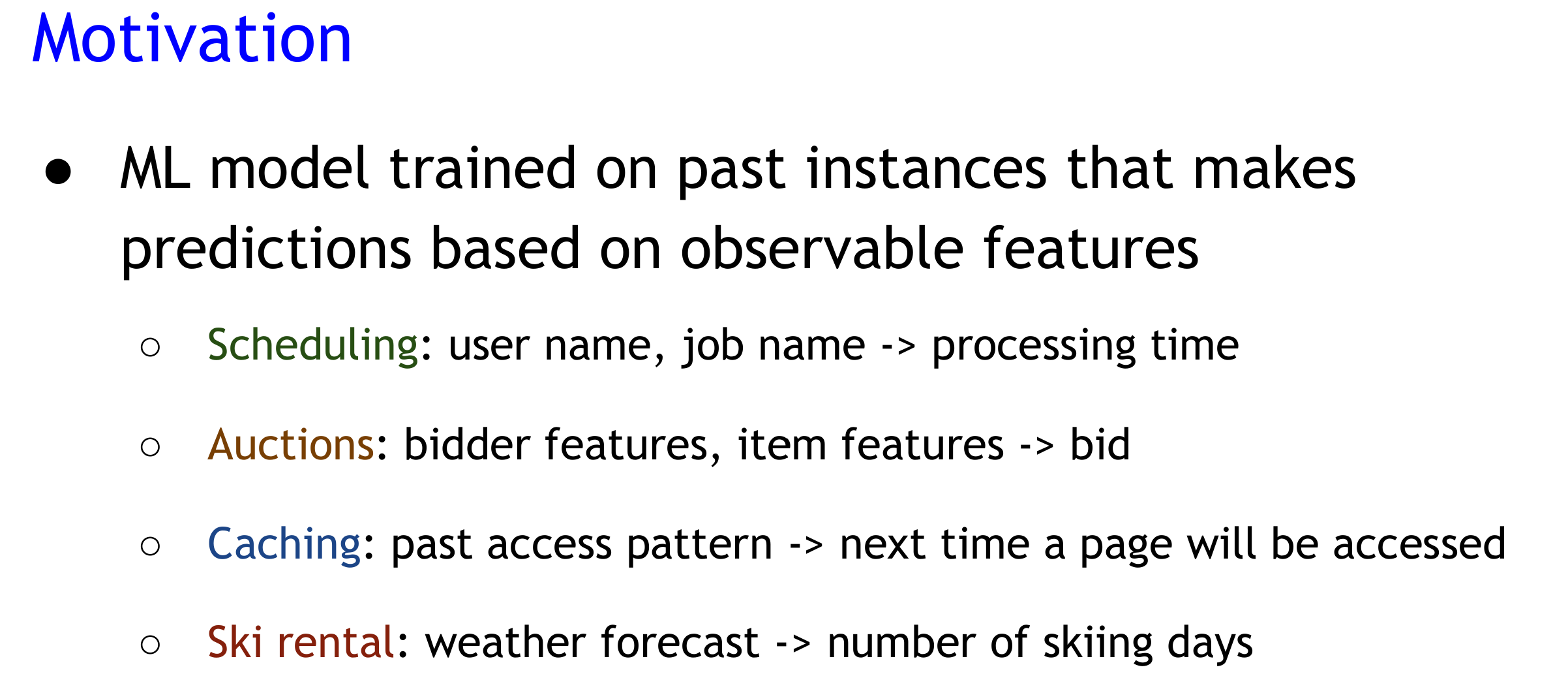 Motivation

● ML model trained on past instances that makes predictions based on observable features

○ Scheduling: user name, job name -> processing time

○ Auctions: bidder features, item features -> bid

○ Caching: past access pattern -> next time a page will be accessed

○ Ski rental: weather forecast -> number of skiing days